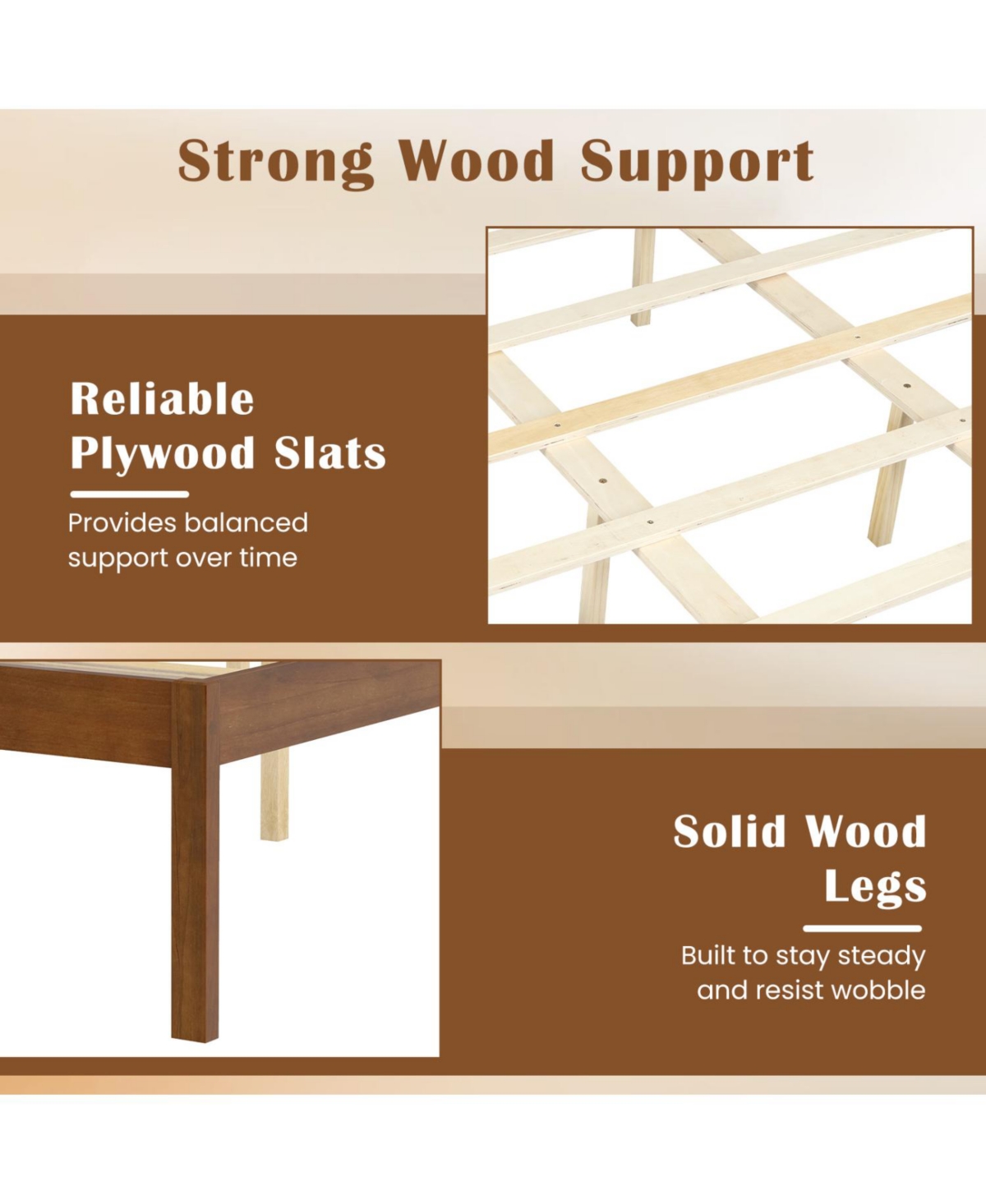 Strong Wood Support

Reliable Plywood Slats

Provides balanced support over time

Solid Wood Legs

Built to stay steady and resist wobble